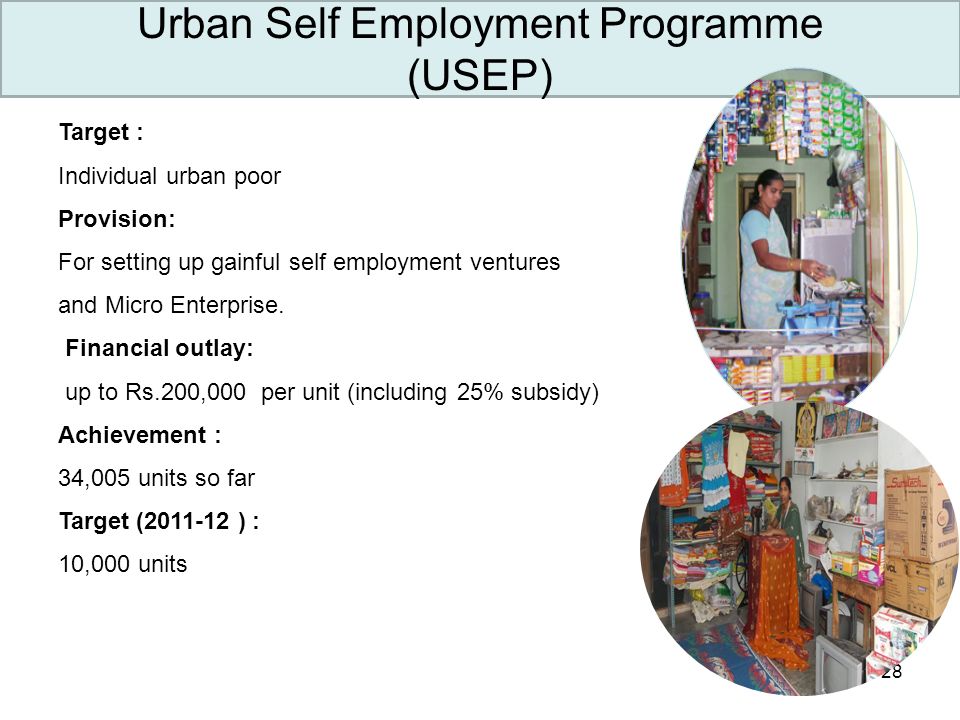 Urban Self Employment Programme (USEP)

Target :

Individual urban poor

Provision:

For setting up gainful self employment ventures and Micro Enterprise.

Financial outlay:

up to Rs.200,000 per unit (including 25% subsidy)

Achievement :

34,005 units so far

Target (2011-12 ) :

10,000 units

28